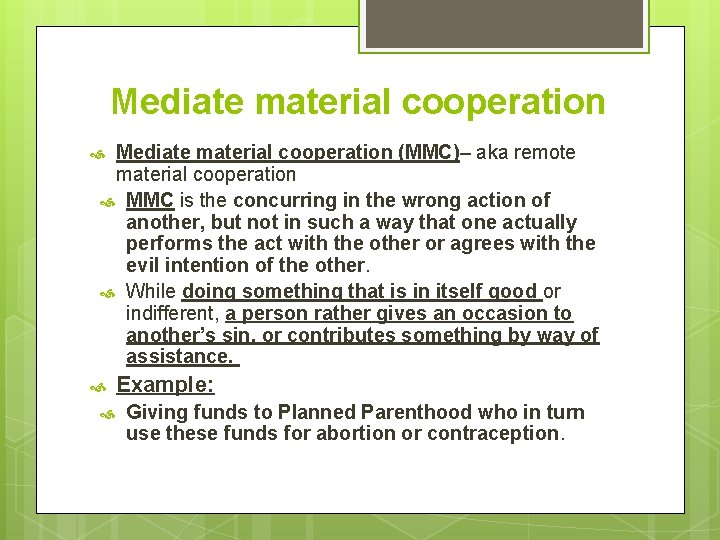 Mediate material cooperation

Mediate material cooperation (MMC)– aka remote material cooperation

MMC is the concurring in the wrong action of another, but not in such a way that one actually performs the act with the other or agrees with the evil intention of the other.

While doing something that is in itself good or indifferent, a person rather gives an occasion to another's sin, or contributes something by way of assistance.

Example:

Giving funds to Planned Parenthood who in turn use these funds for abortion or contraception.